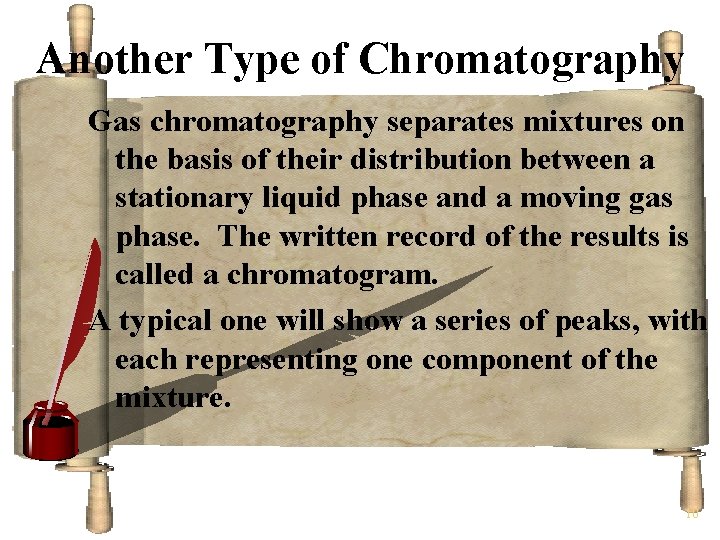 Another Type of Chromatography

Gas chromatography separates mixtures on the basis of their distribution between a stationary liquid phase and a moving gas phase. The written record of the results is called a chromatogram.

A typical one will show a series of peaks, with each representing one component of the mixture.

16